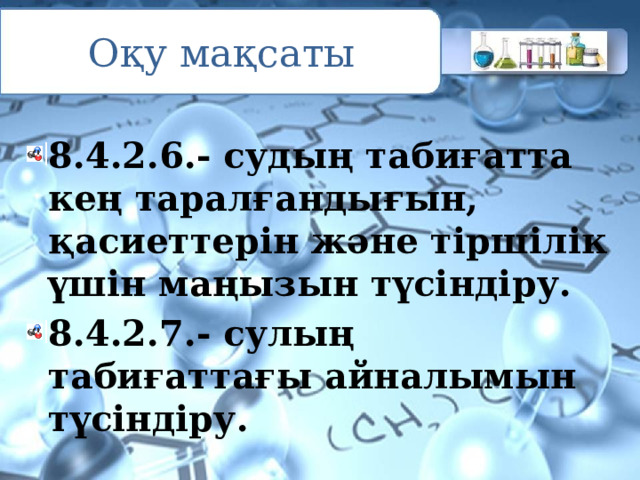 Оқу мақсаты

8.4.2.6.- судың табиғатта кең таралғандығын, қасиеттерін және тіршілік үшін маңызын түсіндіру.

8.4.2.7.- сулың табиғаттағы айналымын түсіндіру.